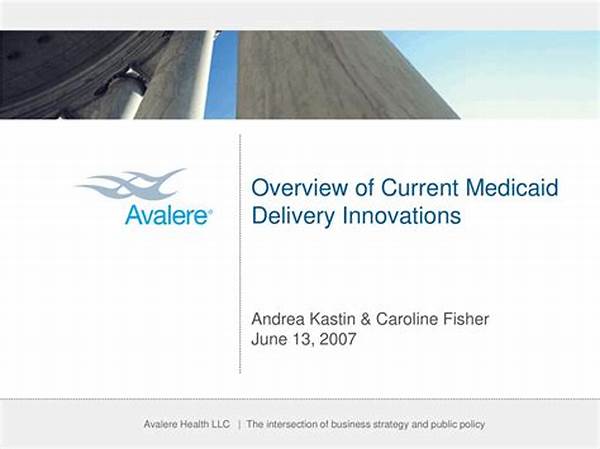 Avalere®

Overview of Current Medicaid Delivery Innovations

Andrea Kastin & Caroline Fisher
June 13, 2007

Avalere Health LLC | The intersection of business strategy and public policy